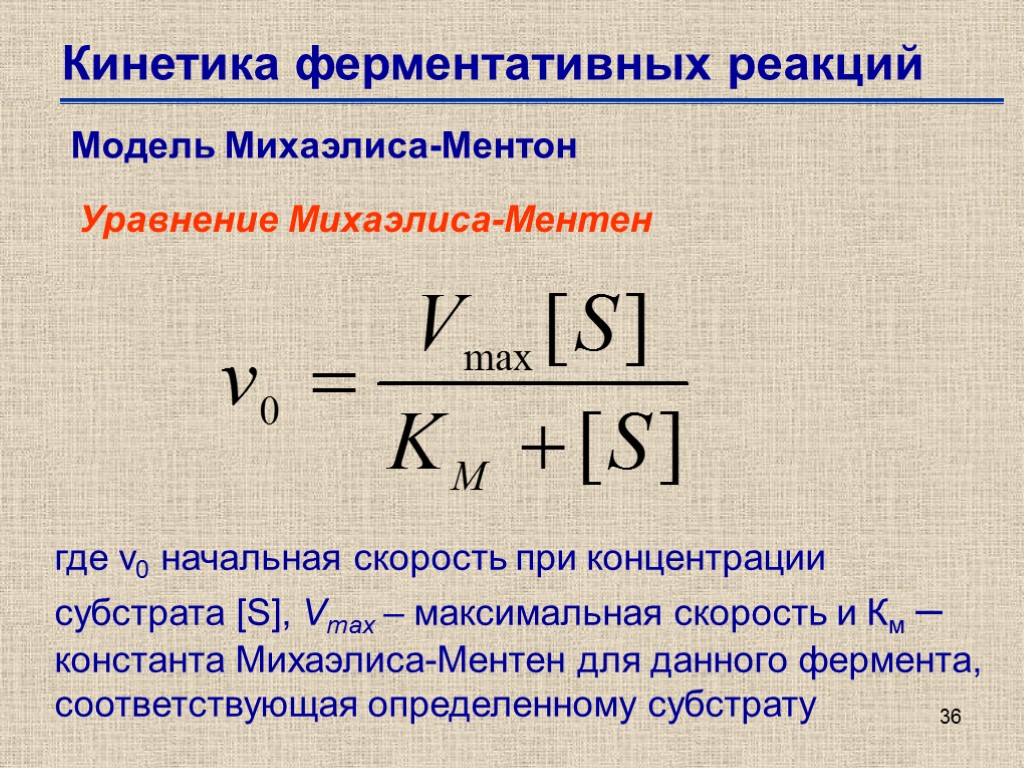 Кинетика ферментативных реакций

Модель Михаэлиса-Ментон

Уравнение Михаэлиса-Ментен

$v_0 = \frac{V_{\max}[S]}{K_M + [S]}$

где $v_0$ начальная скорость при концентрации субстрата [S], $V_{max}$ – максимальная скорость и $К_м$ – константа Михаэлиса-Ментен для данного фермента, соответствующая определенному субстрату

36